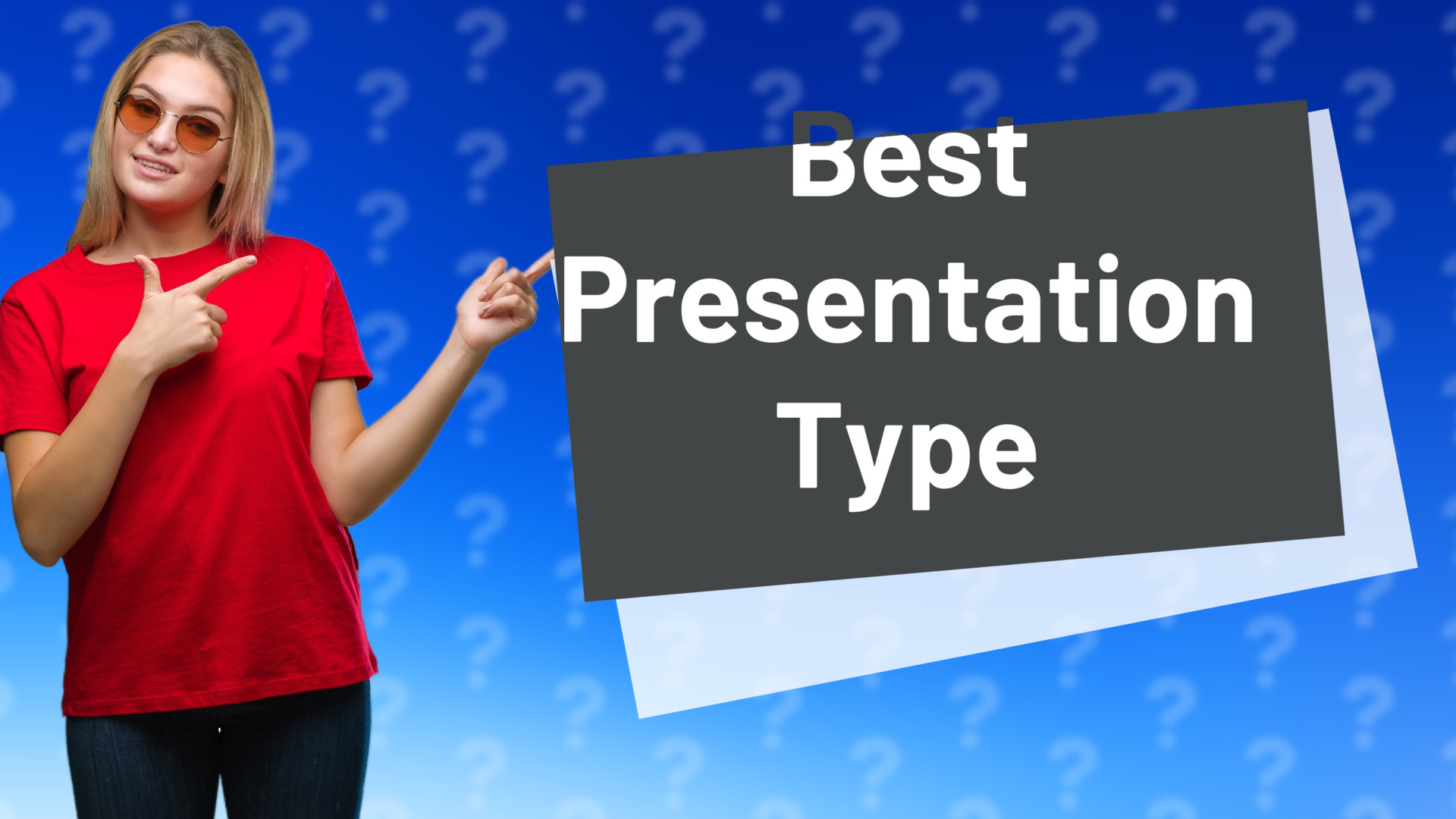 Best Presentation Type